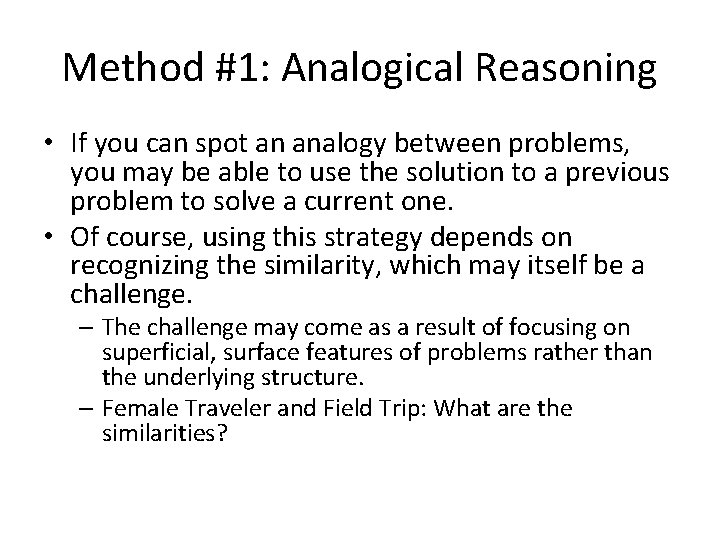 Method #1: Analogical Reasoning

• If you can spot an analogy between problems, you may be able to use the solution to a previous problem to solve a current one.

• Of course, using this strategy depends on recognizing the similarity, which may itself be a challenge.

– The challenge may come as a result of focusing on superficial, surface features of problems rather than the underlying structure.

– Female Traveler and Field Trip: What are the similarities?